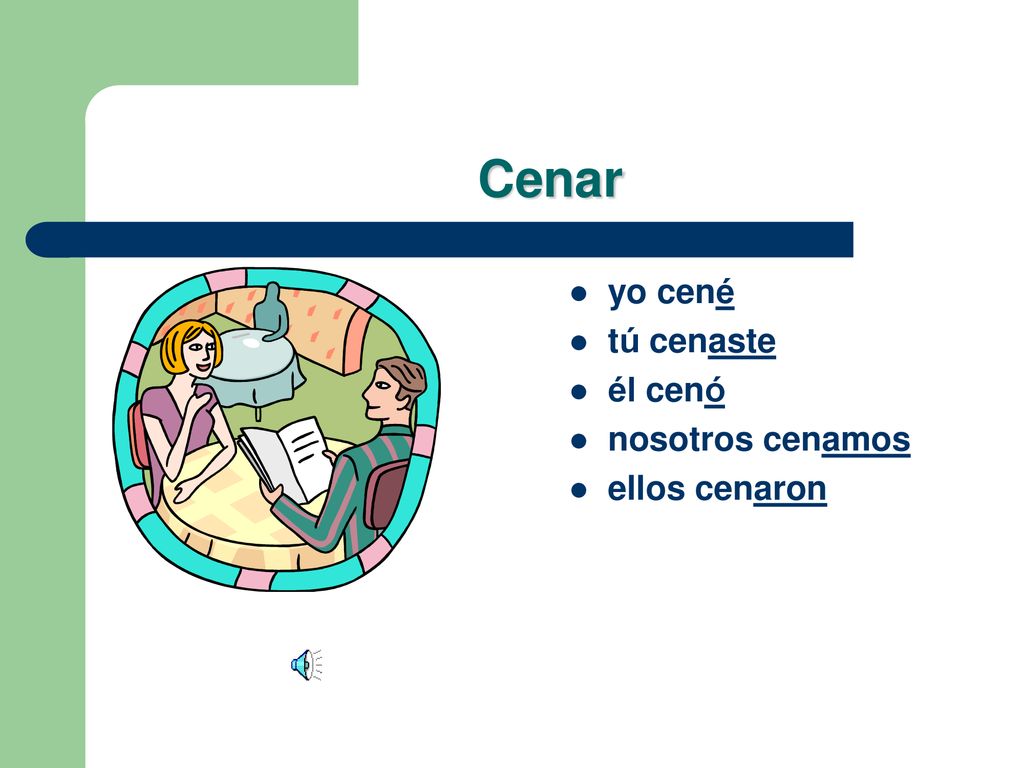 Cenar

- yo cené
- tú cenaste
- él cenó
- nosotros cenamos
- ellos cenaron